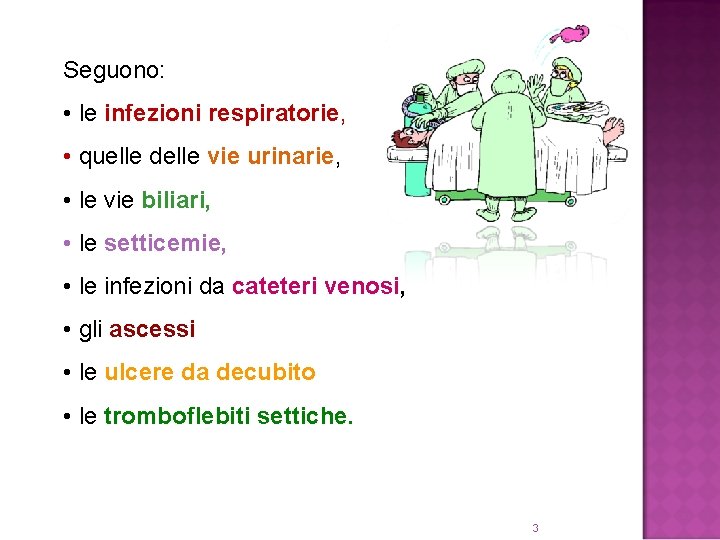 Seguono:

• le infezioni respiratorie,

• quelle delle vie urinarie,

• le vie biliari,

• le setticemie,

• le infezioni da cateteri venosi,

• gli ascessi

• le ulcere da decubito

• le tromboflebiti settiche.

3